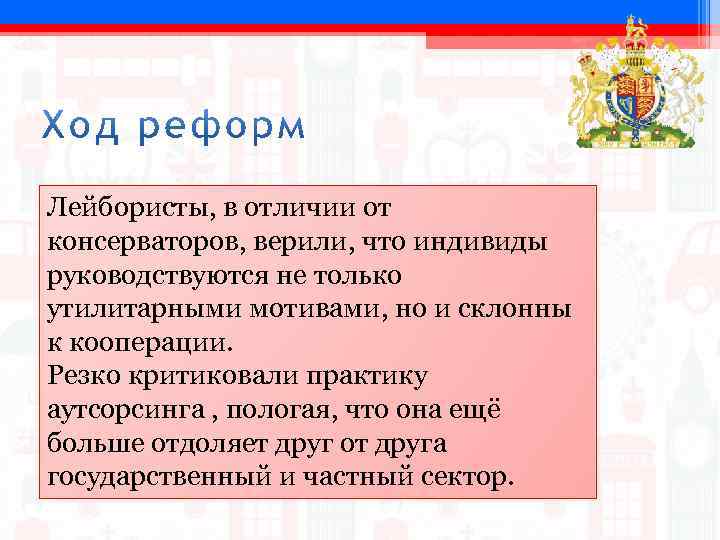 Ход реформ

Лейбористы, в отличии от консерваторов, верили, что индивиды руководствуются не только утилитарными мотивами, но и склонны к кооперации.
Резко критиковали практику аутсорсинга , пологая, что она ещё больше отдоляет друг от друга государственный и частный сектор.